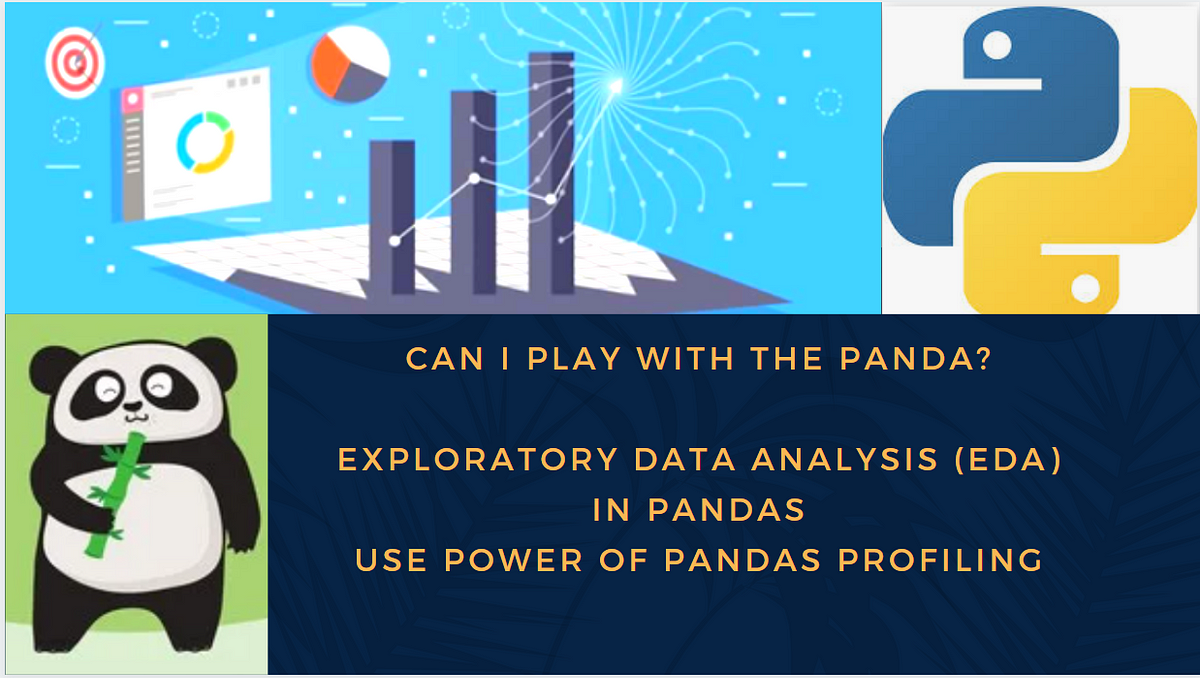 CAN I PLAY WITH THE PANDA?

EXPLORATORY DATA ANALYSIS (EDA)
IN PANDAS
USE POWER OF PANDAS PROFILING